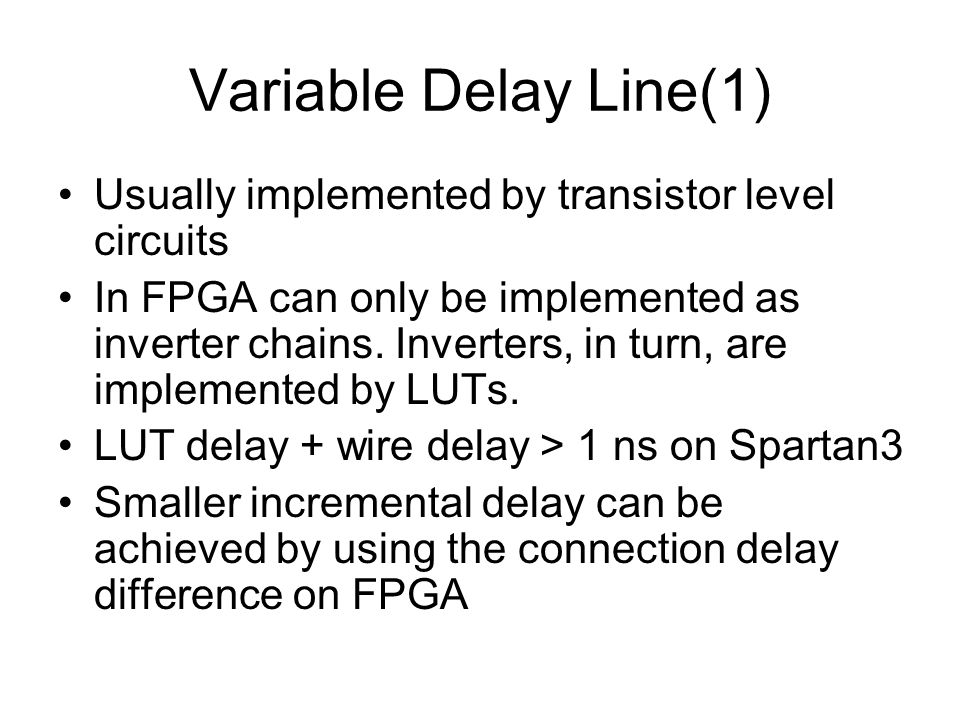 Variable Delay Line(1)

• Usually implemented by transistor level circuits
• In FPGA can only be implemented as inverter chains. Inverters, in turn, are implemented by LUTs.
• LUT delay + wire delay > 1 ns on Spartan3
• Smaller incremental delay can be achieved by using the connection delay difference on FPGA